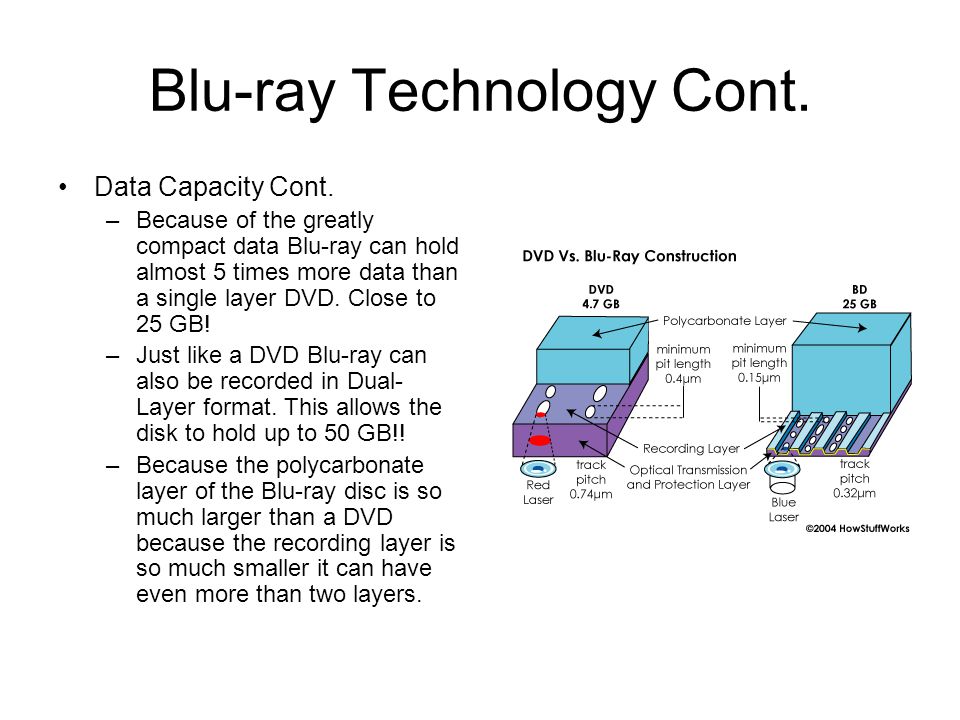 Blu-ray Technology Cont.

• Data Capacity Cont.

– Because of the greatly compact data Blu-ray can hold almost 5 times more data than a single layer DVD. Close to 25 GB!

– Just like a DVD Blu-ray can also be recorded in Dual-Layer format. This allows the disk to hold up to 50 GB!!

– Because the polycarbonate layer of the Blu-ray disc is so much larger than a DVD because the recording layer is so much smaller it can have even more than two layers.

DVD Vs. Blu-Ray Construction

DVD
4.7 GB

BD
25 GB

Polycarbonate Layer

minimum pit length 0.4µm

minimum pit length 0.15µm

Recording Layer

Optical Transmission and Protection Layer

Red Laser

track pitch 0.74µm

Blue Laser

track pitch 0.32µm

©2004 HowStuffWorks